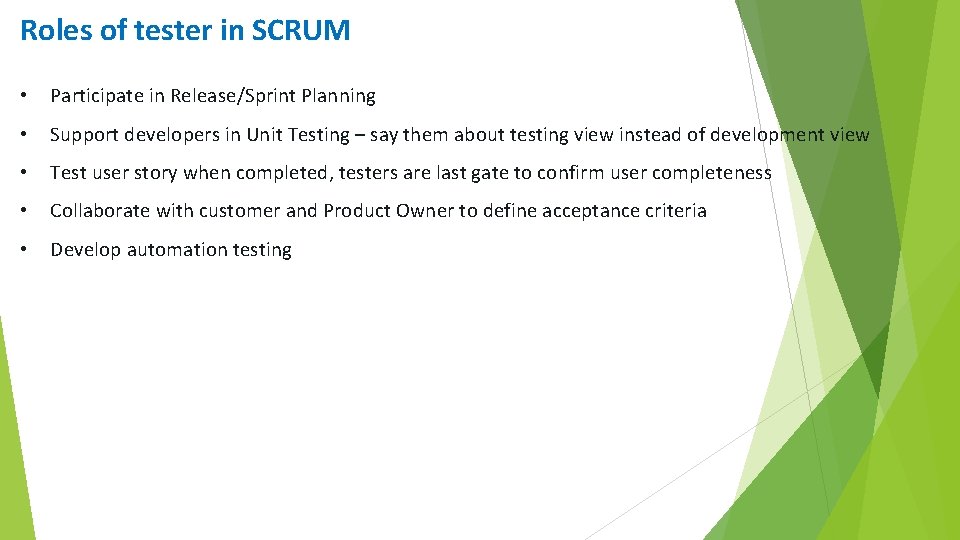 Roles of tester in SCRUM

• Participate in Release/Sprint Planning

• Support developers in Unit Testing – say them about testing view instead of development view

• Test user story when completed, testers are last gate to confirm user completeness

• Collaborate with customer and Product Owner to define acceptance criteria

• Develop automation testing